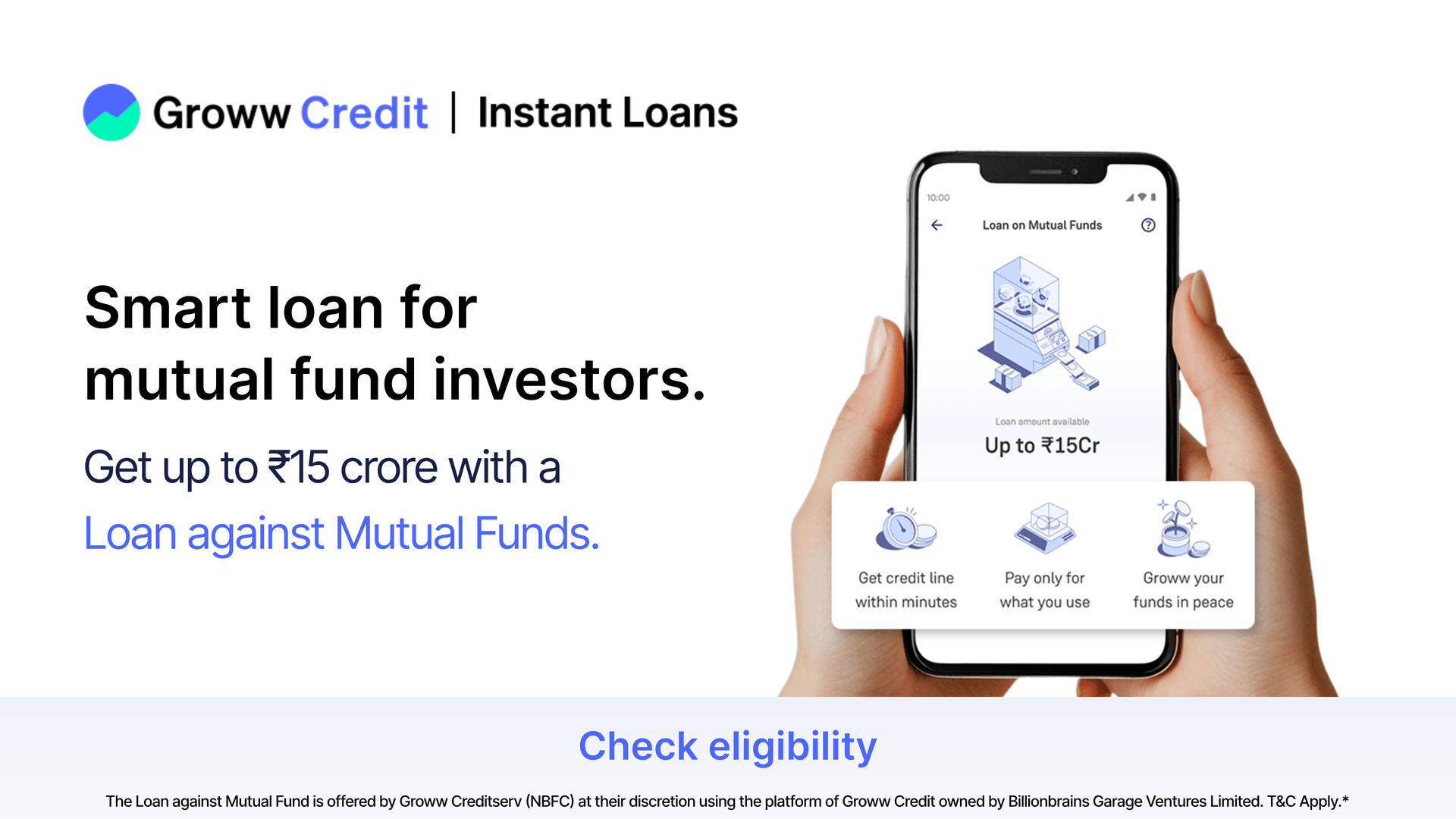 Groww Credit | Instant Loans

Smart loan for mutual fund investors.

Get up to ₹15 crore with a Loan against Mutual Funds.

10:00

Loan on Mutual Funds

Loan amount available

Up to ₹15Cr

Get credit line within minutes

Pay only for what you use

Groww your funds in peace

Check eligibility

The Loan against Mutual Fund is offered by Groww Creditserv (NBFC) at their discretion using the platform of Groww Credit owned by Billionbrains Garage Ventures Limited. T&C Apply.*